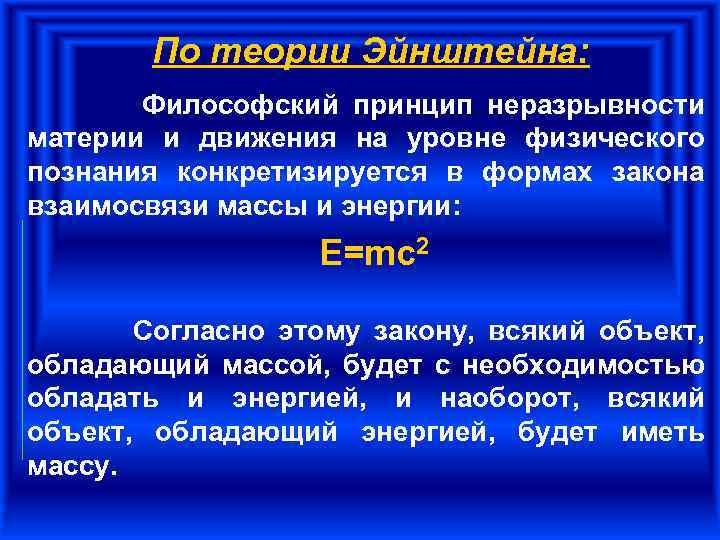 По теории Эйнштейна:

Философский принцип неразрывности материи и движения на уровне физического познания конкретизируется в формах закона взаимосвязи массы и энергии:

$E=mc^2$

Согласно этому закону, всякий объект, обладающий массой, будет с необходимостью обладать и энергией, и наоборот, всякий объект, обладающий энергией, будет иметь массу.